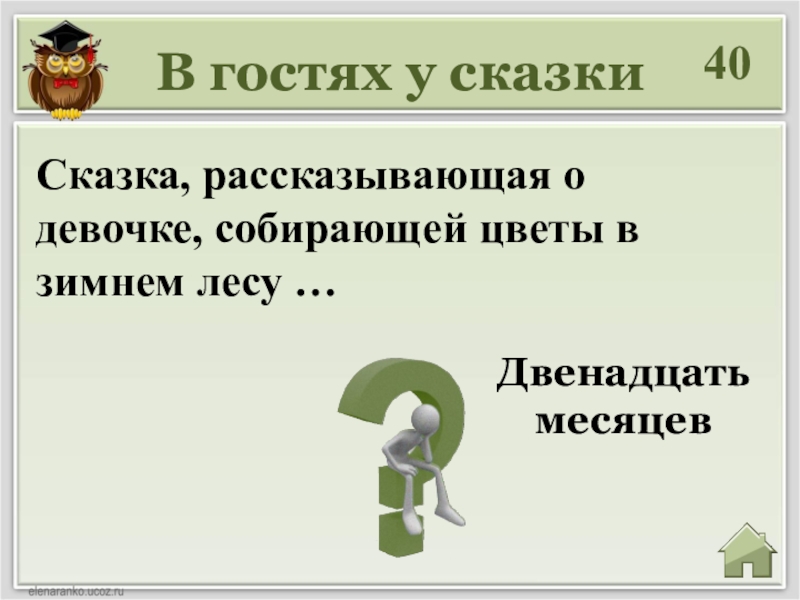 В гостях у сказки

40

Сказка, рассказывающая о девочке, собирающей цветы в зимнем лесу …

Двенадцать месяцев

elenaranko.ucoz.ru